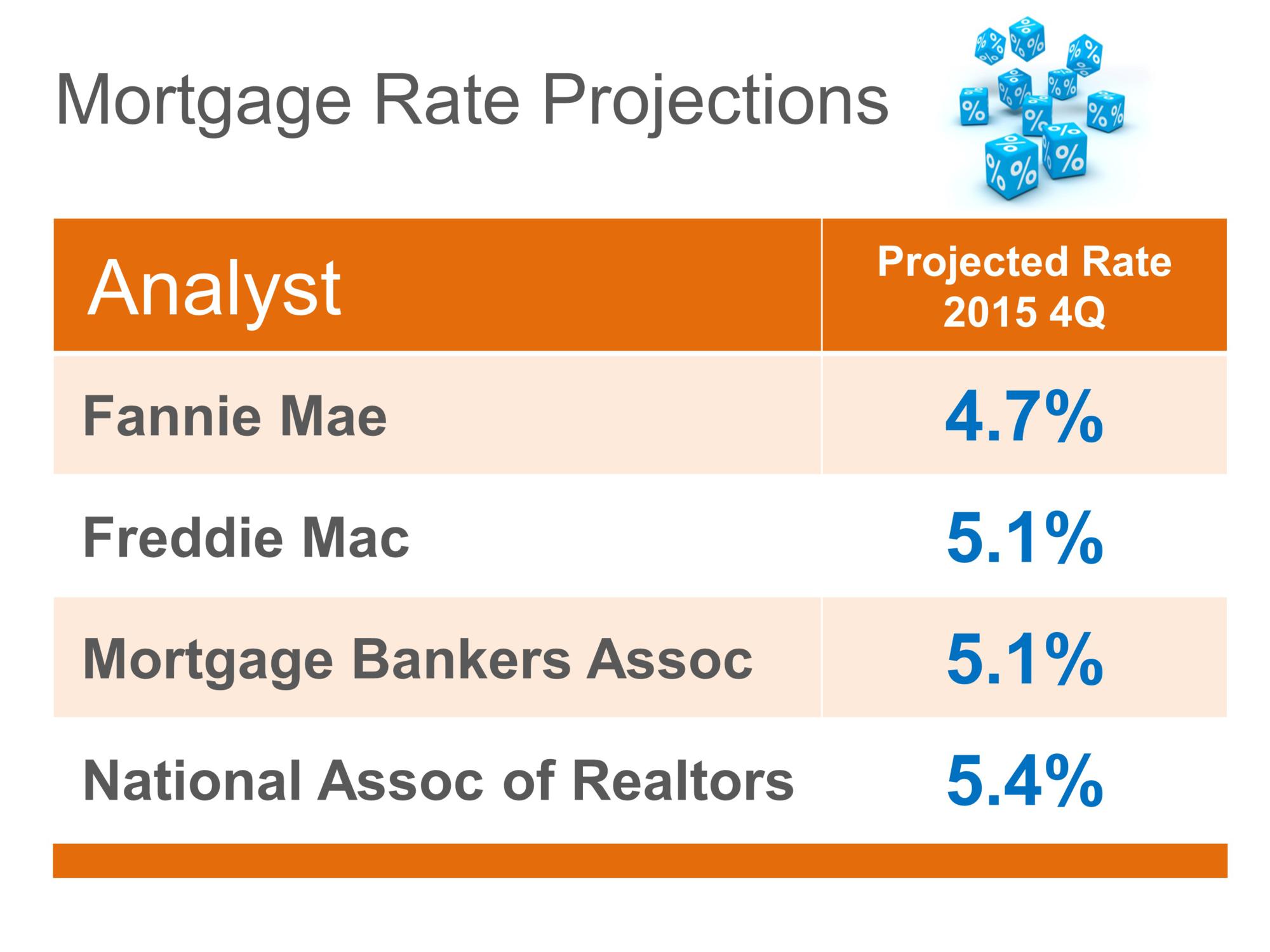 Mortgage Rate Projections

| Analyst | Projected Rate 2015 4Q |
|---|---|
| Fannie Mae | 4.7% |
| Freddie Mac | 5.1% |
| Mortgage Bankers Assoc | 5.1% |
| National Assoc of Realtors | 5.4% |